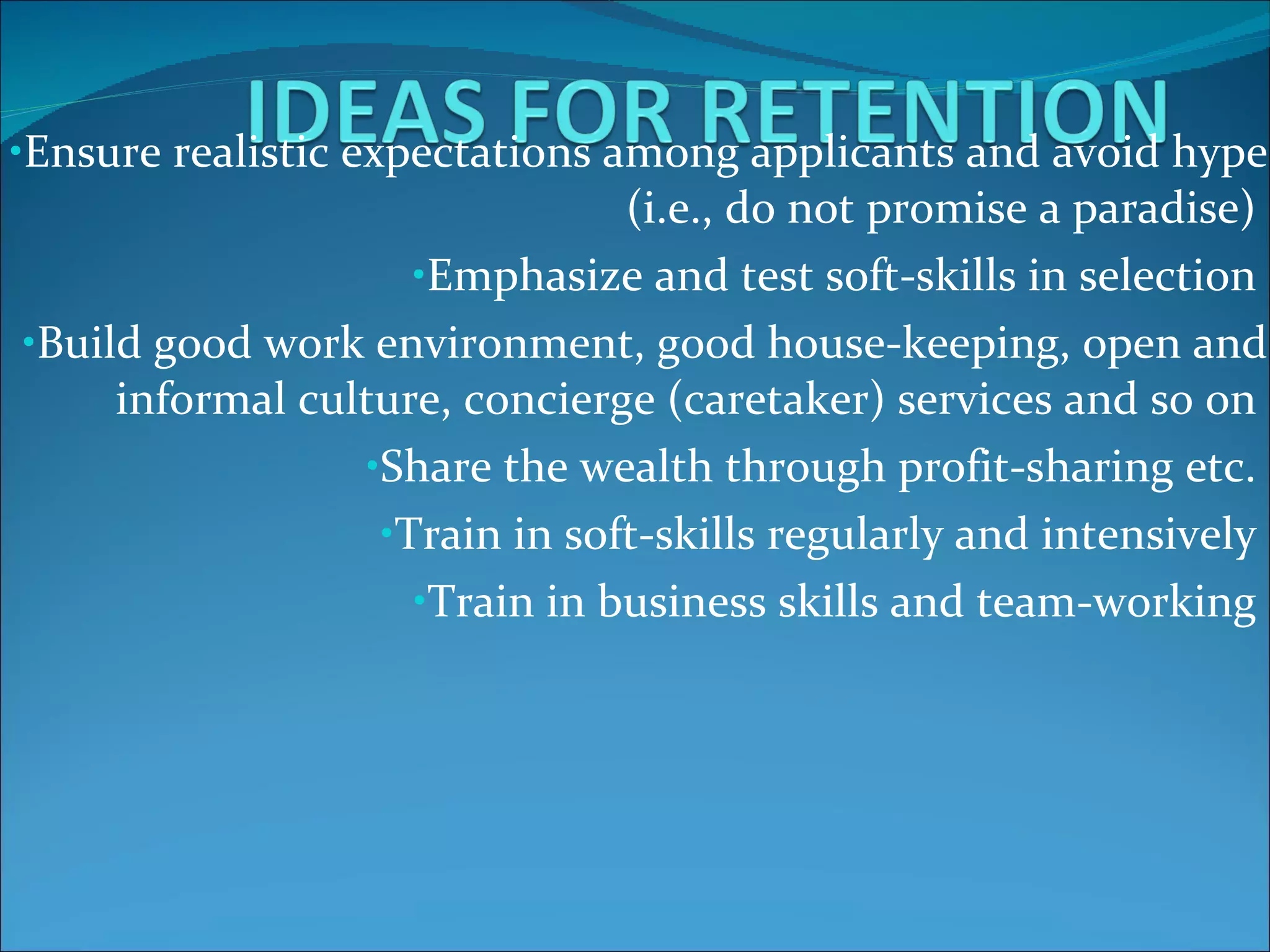 IDEAS FOR RETENTION

•Ensure realistic expectations among applicants and avoid hype (i.e., do not promise a paradise)

•Emphasize and test soft-skills in selection

•Build good work environment, good house-keeping, open and informal culture, concierge (caretaker) services and so on

•Share the wealth through profit-sharing etc.

•Train in soft-skills regularly and intensively

•Train in business skills and team-working